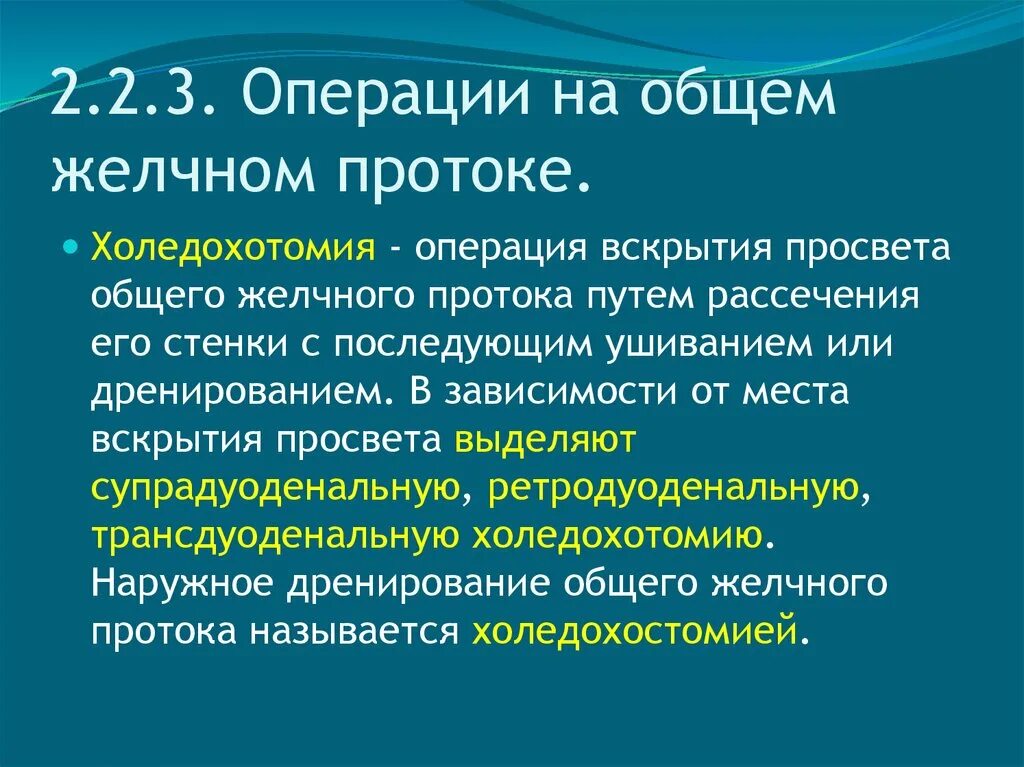 2.2.3. Операции на общем желчном протоке.

Холедохотомия - операция вскрытия просвета общего желчного протока путем рассечения его стенки с последующим ушиванием или дренированием. В зависимости от места вскрытия просвета выделяют супрадуоденальную, ретродуоденальную, трансдуоденальную холедохотомию. Наружное дренирование общего желчного протока называется холедохостомией.